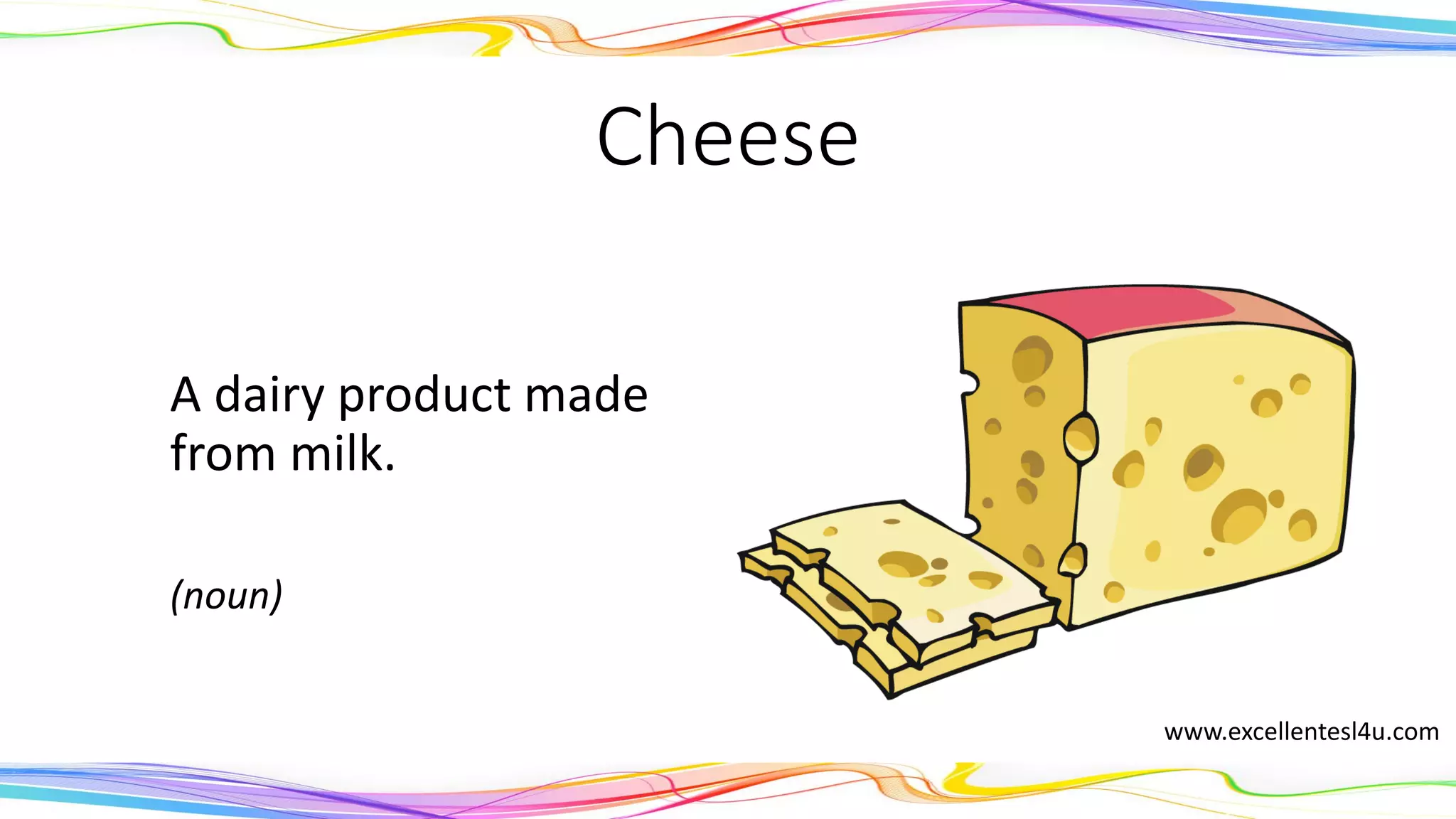 Cheese

A dairy product made from milk.

(noun)

www.excellentesl4u.com